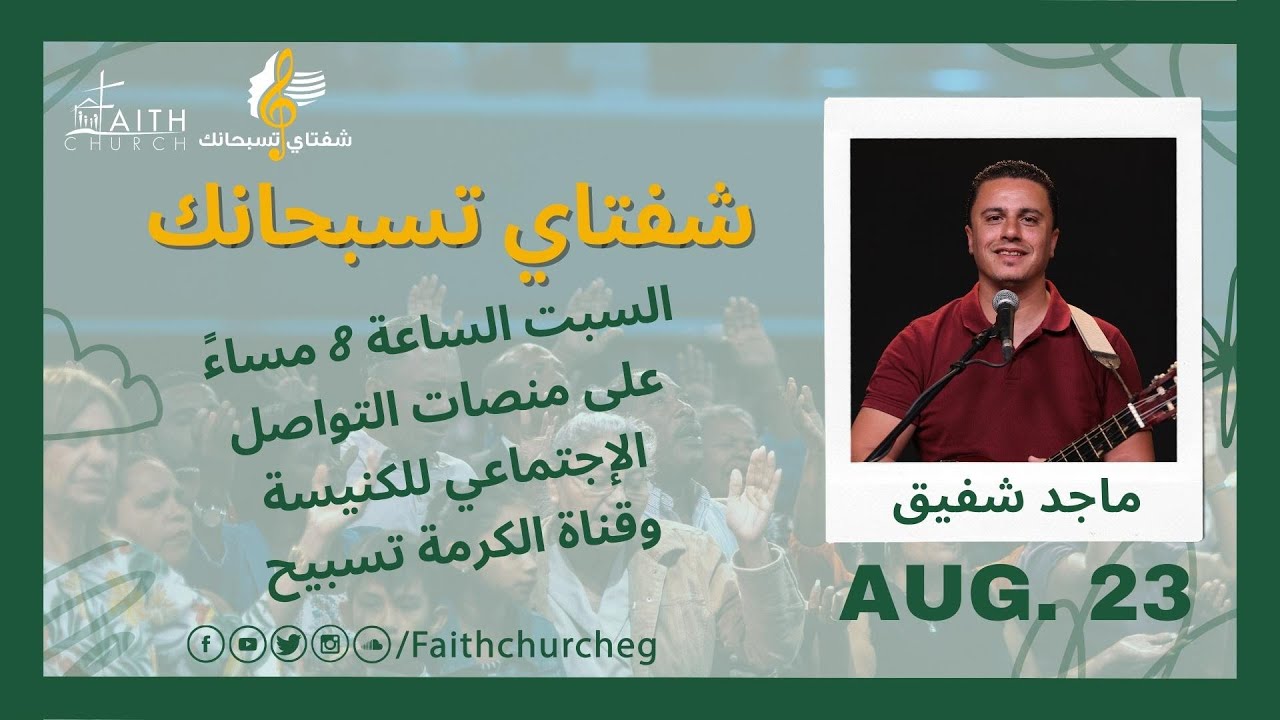 FAITH CHURCH

شفتاي تسبحانك

شفتاي تسبحانك

السبت الساعة 8 مساءً
على منصات التواصل
الإجتماعي للكنيسة
وقناة الكرمة تسبيح

/Faithchurcheg

ماجد شفيق

AUG. 23